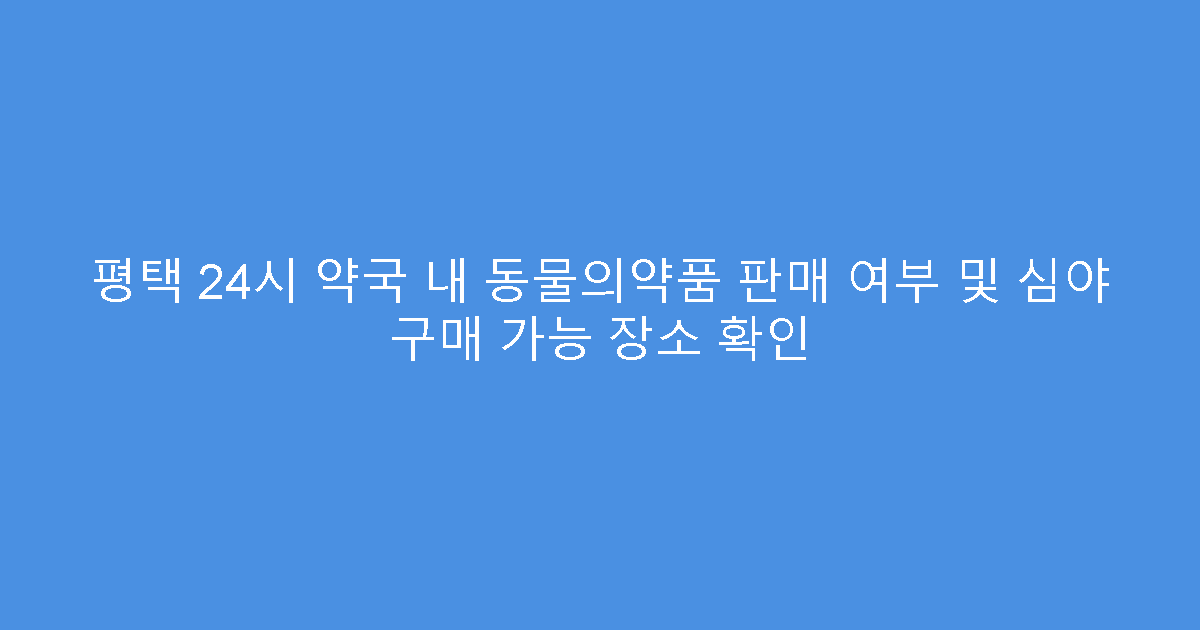 평택 24시 약국 내 동물의약품 판매 여부 및 심야 구매 가능 장소 확인